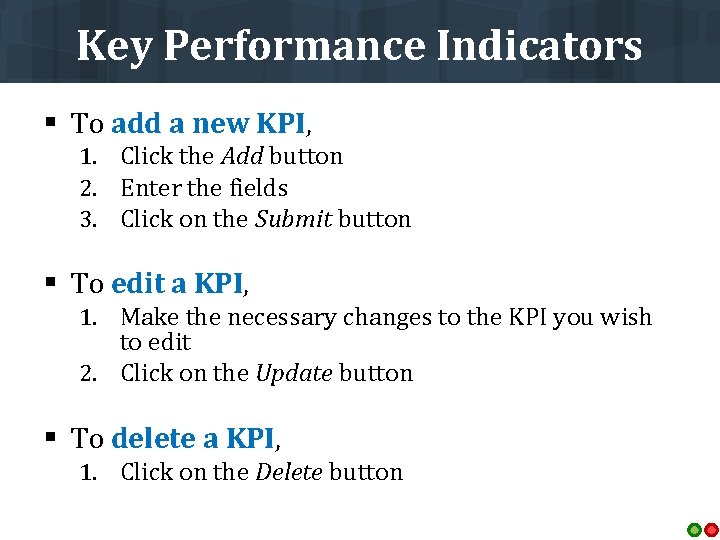 Key Performance Indicators

▪ To add a new KPI,
1. Click the Add button
2. Enter the fields
3. Click on the Submit button

▪ To edit a KPI,
1. Make the necessary changes to the KPI you wish to edit
2. Click on the Update button

▪ To delete a KPI,
1. Click on the Delete button